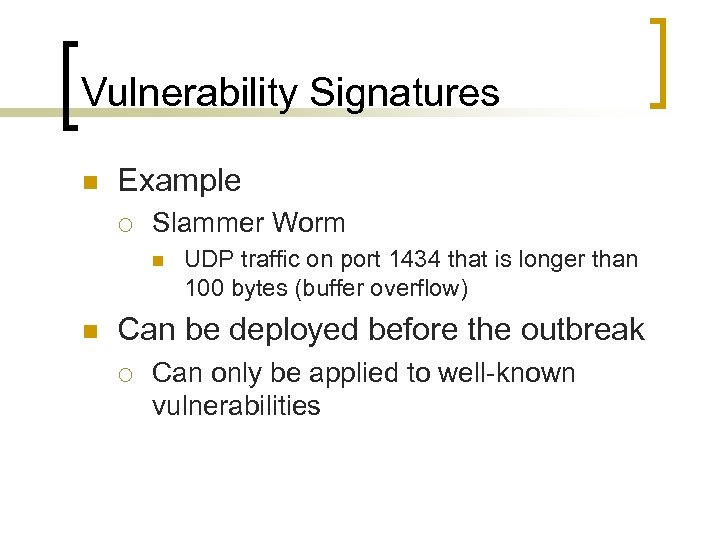 Vulnerability Signatures

Example

Slammer Worm

UDP traffic on port 1434 that is longer than 100 bytes (buffer overflow)

Can be deployed before the outbreak

Can only be applied to well-known vulnerabilities